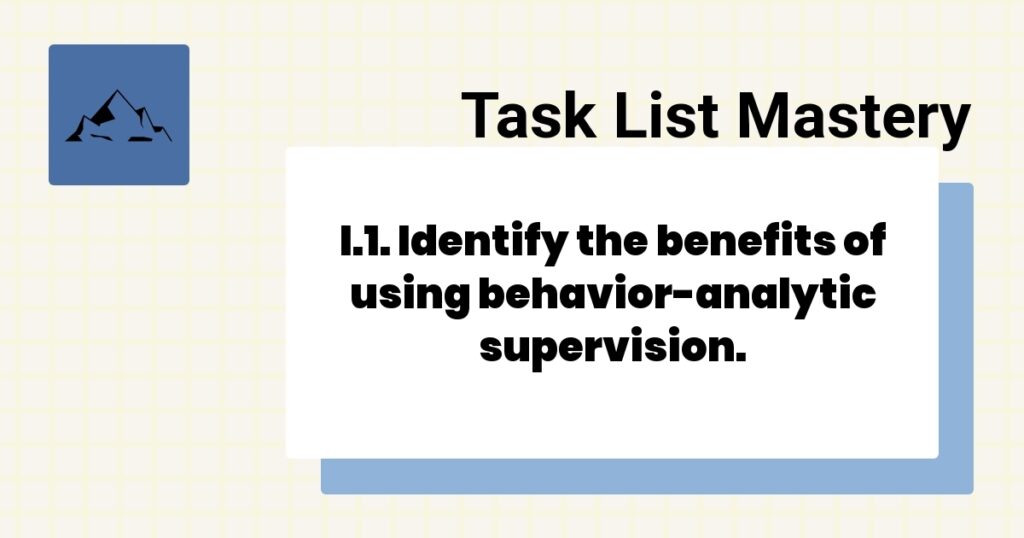 Task List Mastery

I.1. Identify the benefits of using behavior-analytic supervision.